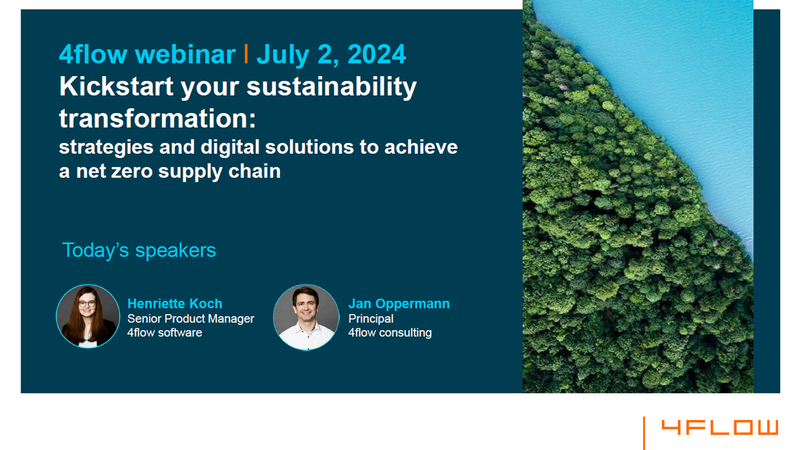 4flow webinar | July 2, 2024
Kickstart your sustainability transformation:
strategies and digital solutions to achieve a net zero supply chain

Today's speakers

Henriette Koch
Senior Product Manager
4flow software

Jan Oppermann
Principal
4flow consulting

4FLOW